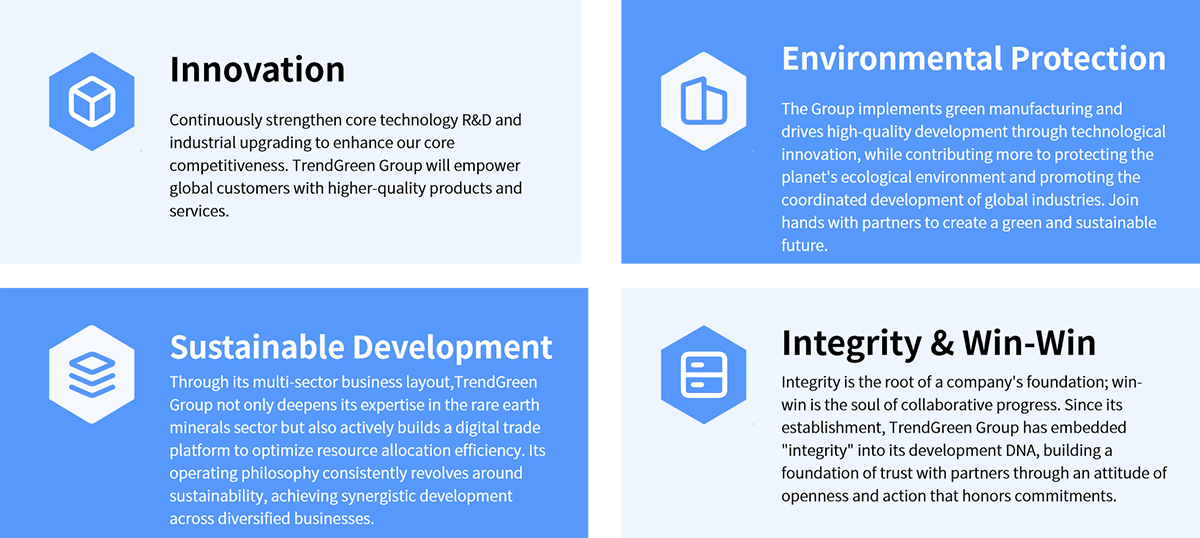 Innovation

Continuously strengthen core technology R&D and industrial upgrading to enhance our core competitiveness. TrendGreen Group will empower global customers with higher-quality products and services.

Environmental Protection

The Group implements green manufacturing and drives high-quality development through technological innovation, while contributing more to protecting the planet's ecological environment and promoting the coordinated development of global industries. Join hands with partners to create a green and sustainable future.

Sustainable Development

Through its multi-sector business layout,TrendGreen Group not only deepens its expertise in the rare earth minerals sector but also actively builds a digital trade platform to optimize resource allocation efficiency. Its operating philosophy consistently revolves around sustainability, achieving synergistic development across diversified businesses.

Integrity & Win-Win

Integrity is the root of a company's foundation; win-win is the soul of collaborative progress. Since its establishment, TrendGreen Group has embedded "integrity" into its development DNA, building a foundation of trust with partners through an attitude of openness and action that honors commitments.